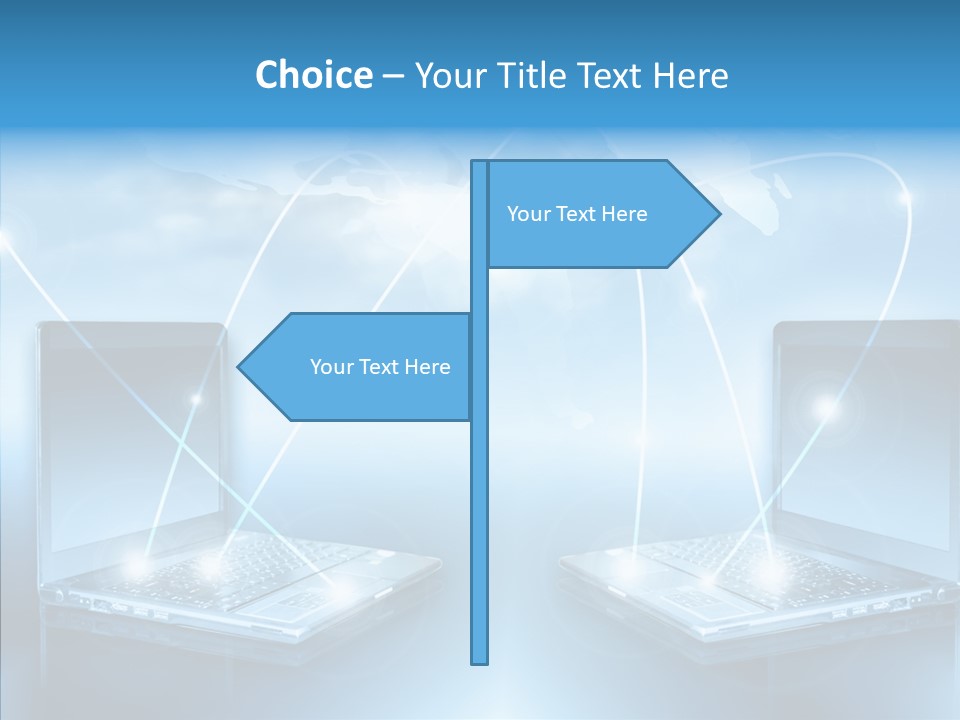 Choice – Your Title Text Here

Your Text Here

Your Text Here